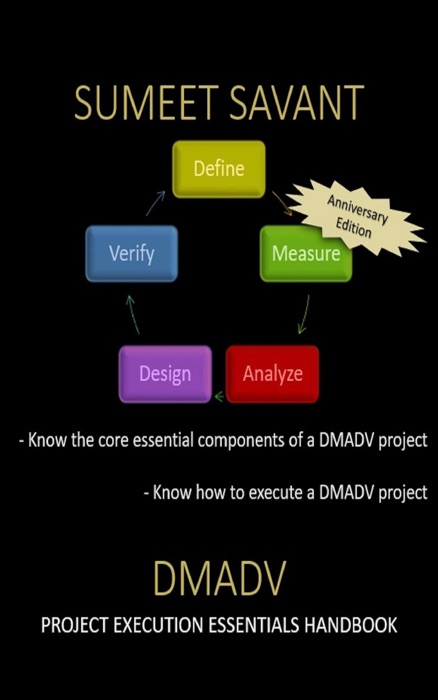 SUMEET SAVANT

Define

Anniversary Edition

Measure

Analyze

Design

Verify

- Know the core essential components of a DMADV project

- Know how to execute a DMADV project

DMADV

PROJECT EXECUTION ESSENTIALS HANDBOOK